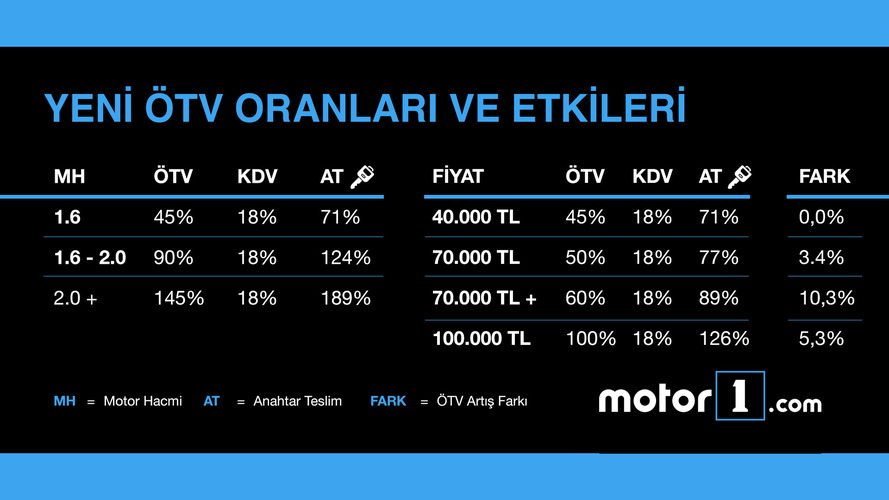 YENİ ÖTV ORANLARI VE ETKİLERİ

| MH | ÖTV | KDV | AT |
|---|---|---|---|
| 1.6 | 45% | 18% | 71% |
| 1.6 - 2.0 | 90% | 18% | 124% |
| 2.0 + | 145% | 18% | 189% |

| FİYAT | ÖTV | KDV | AT | FARK |
|---|---|---|---|---|
| 40.000 TL | 45% | 18% | 71% | 0,0% |
| 70.000 TL | 50% | 18% | 77% | 3.4% |
| 70.000 TL + | 60% | 18% | 89% | 10,3% |
| 100.000 TL | 100% | 18% | 126% | 5,3% |

MH = Motor Hacmi AT = Anahtar Teslim FARK = ÖTV Artış Farkı

motor1.com